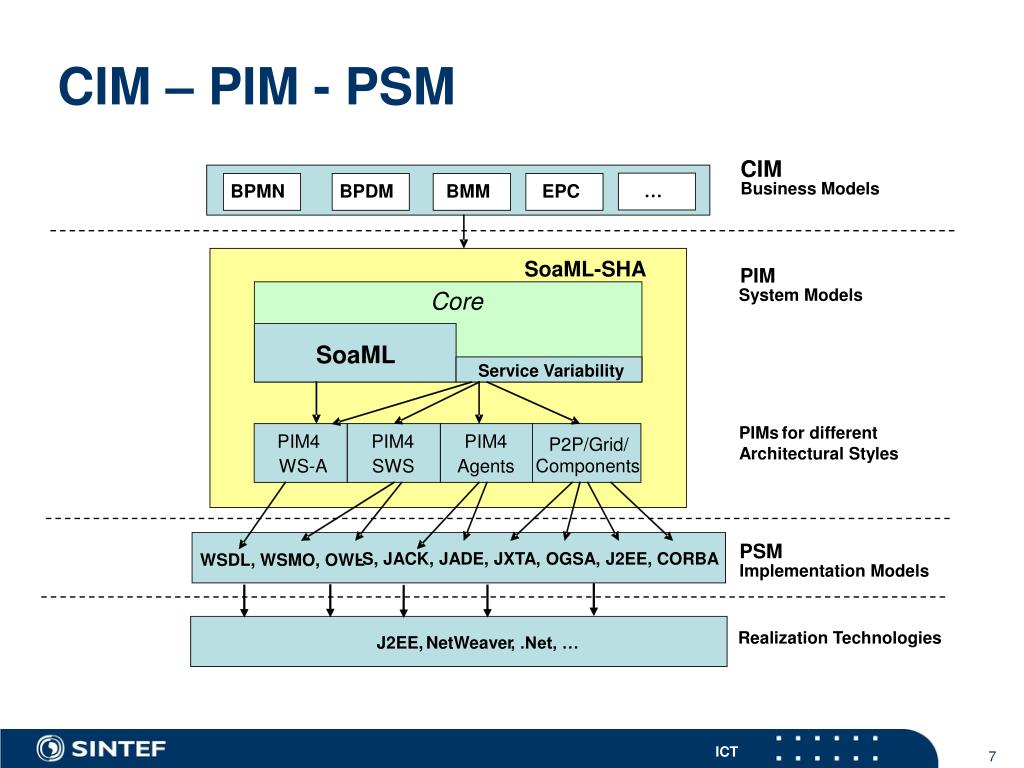 CIM – PIM - PSM

BPMN
BPDM
BMM
EPC
…

CIM
Business Models

SoaML-SHA
Core
SoaML
Service Variability

PIM
System Models

PIM4 WS-A
PIM4 SWS
PIM4 Agents
P2P/Grid/ Components

PIMs for different Architectural Styles

WSDL, WSMO, OWL-S, JACK, JADE, JXTA, OGSA, J2EE, CORBA

PSM
Implementation Models

J2EE, NetWeaver, .Net, …

Realization Technologies

SINTEF
ICT
7